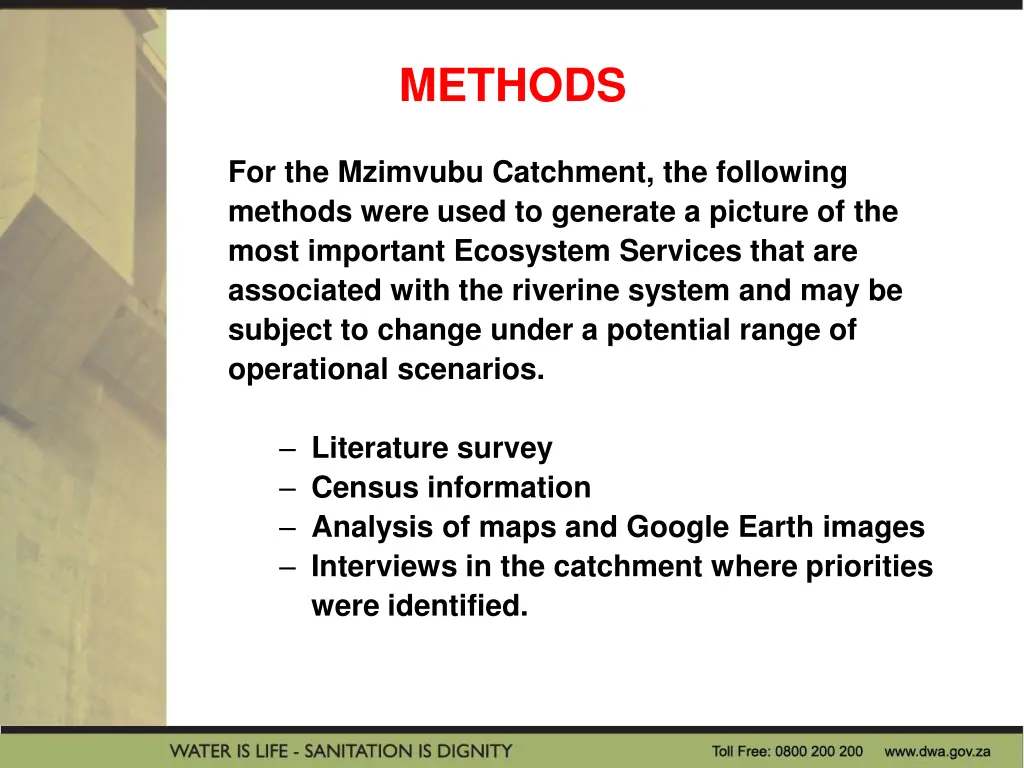 METHODS

For the Mzimvubu Catchment, the following methods were used to generate a picture of the most important Ecosystem Services that are associated with the riverine system and may be subject to change under a potential range of operational scenarios.

– Literature survey
– Census information
– Analysis of maps and Google Earth images
– Interviews in the catchment where priorities were identified.

WATER IS LIFE - SANITATION IS DIGNITY

Toll Free: 0800 200 200 www.dwa.gov.za